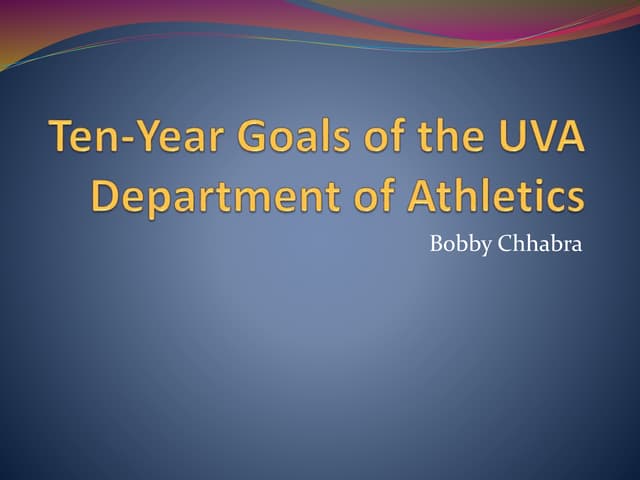 Ten-Year Goals of the UVA Department of Athletics

Bobby Chhabra